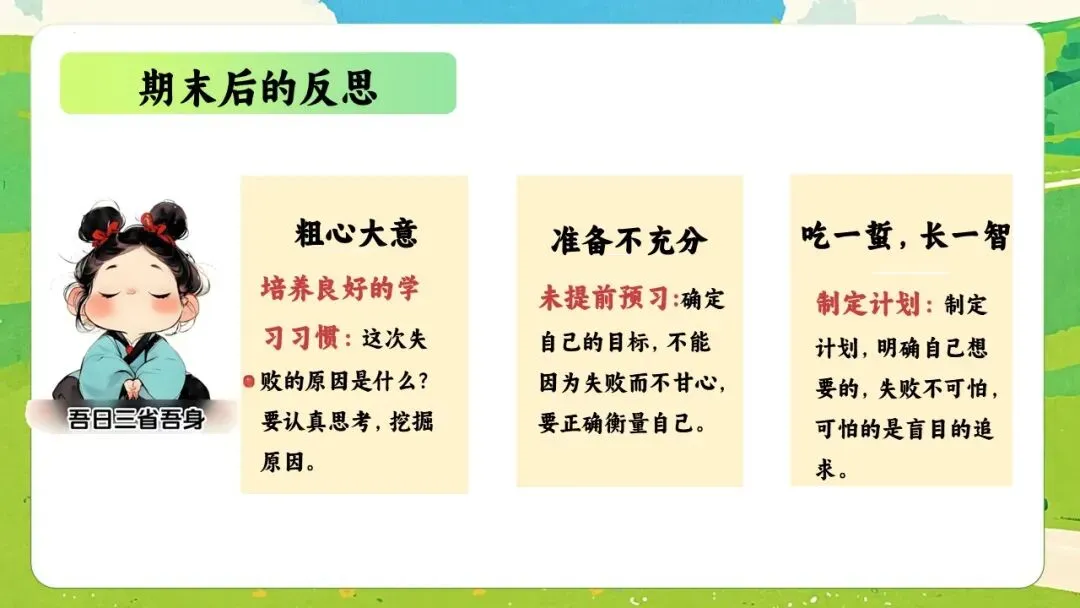 期末后的反思

吾日三省吾身

粗心大意

培养良好的学习习惯：这次失败的原因是什么？要认真思考，挖掘原因。

准备不充分

未提前预习：确定自己的目标，不能因为失败而不甘心，要正确衡量自己。

吃一堑，长一智

制定计划：制定计划，明确自己想要的，失败不可怕，可怕的是盲目的追求。